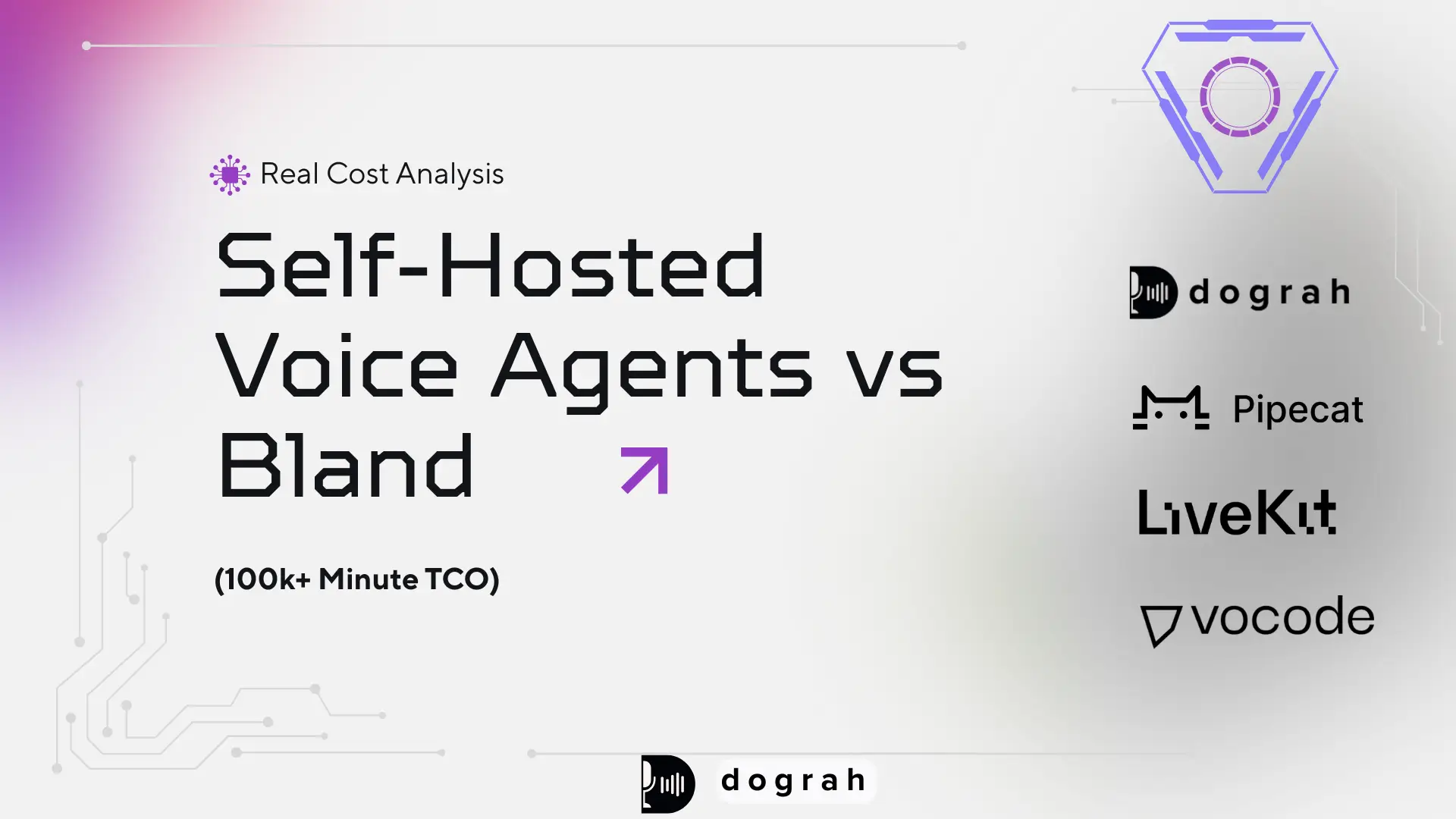 Real Cost Analysis

Self-Hosted Voice Agents vs Bland

(100k+ Minute TCO)

dograh

Pipecat

LiveKit

vocode

dograh